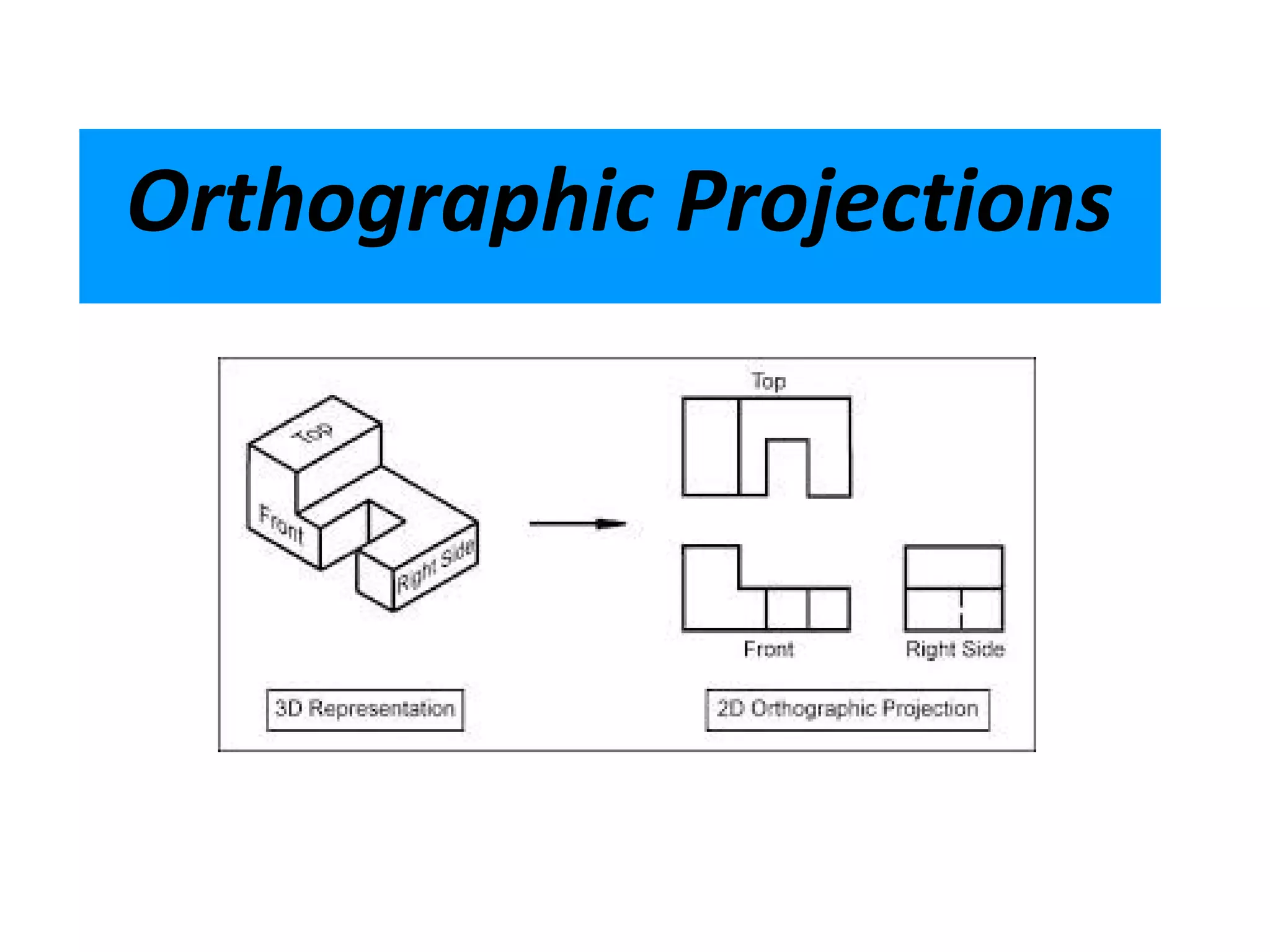 Orthographic Projections

Top

Front

Right Side

Top

Front

Right Side

3D Representation

2D Orthographic Projection